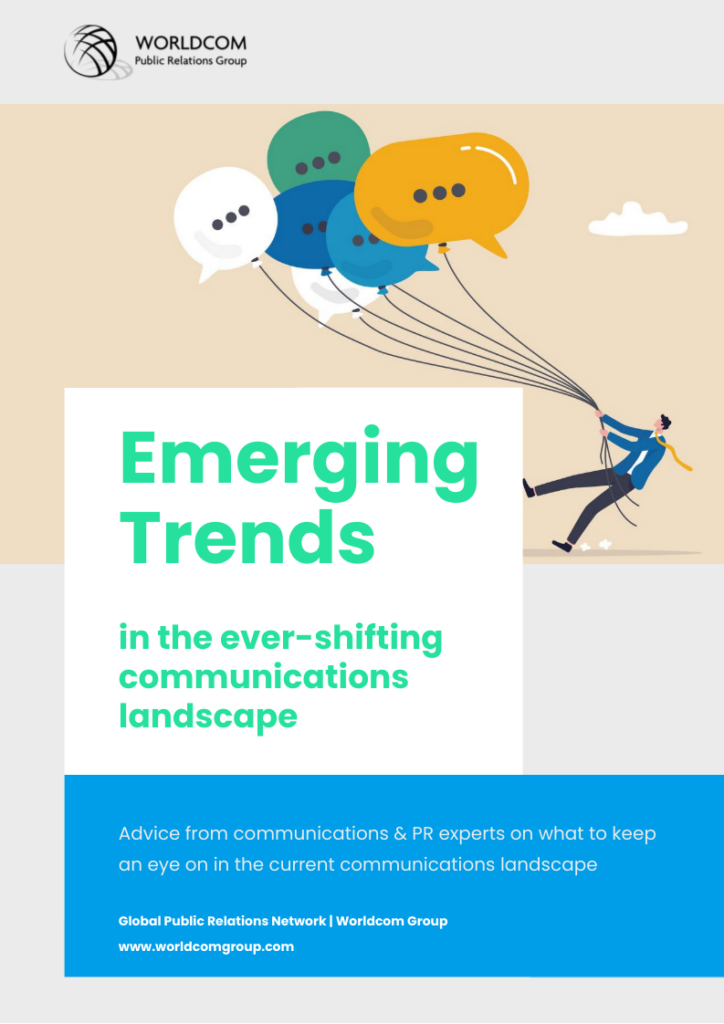 WORLDCOM
Public Relations Group

Emerging Trends

in the ever-shifting communications landscape

Advice from communications & PR experts on what to keep an eye on in the current communications landscape

Global Public Relations Network | Worldcom Group
www.worldcomgroup.com